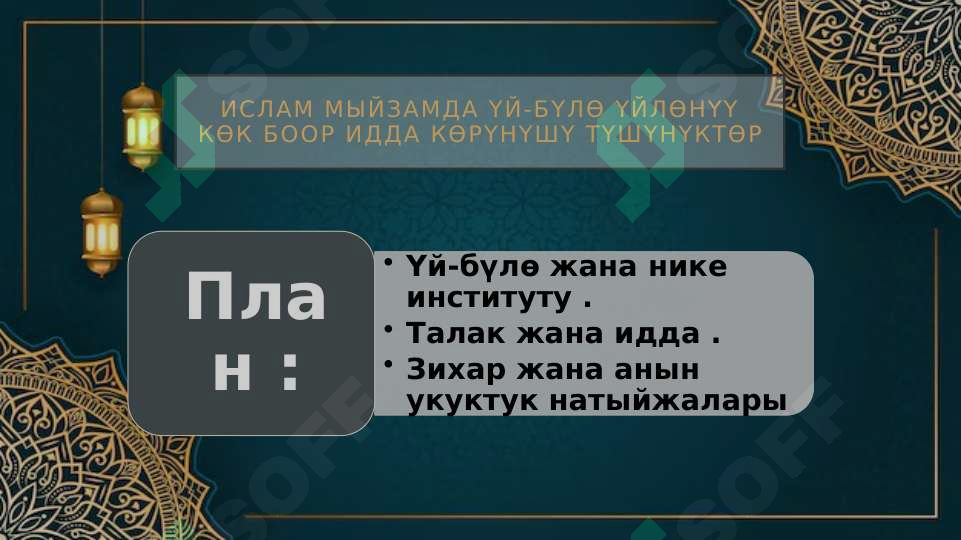 ИСЛАМ МЫЙЗАМДА ҮЙ-БҮЛӨ ҮЙЛӨНҮҮ КӨК БООР ИДДА КӨРҮНҮШҮ ТҮШҮНҮКТӨР

План :

• Үй-бүлө жана нике институту .
• Талак жана идда .
• Зихар жана анын укуктук натыйжалары